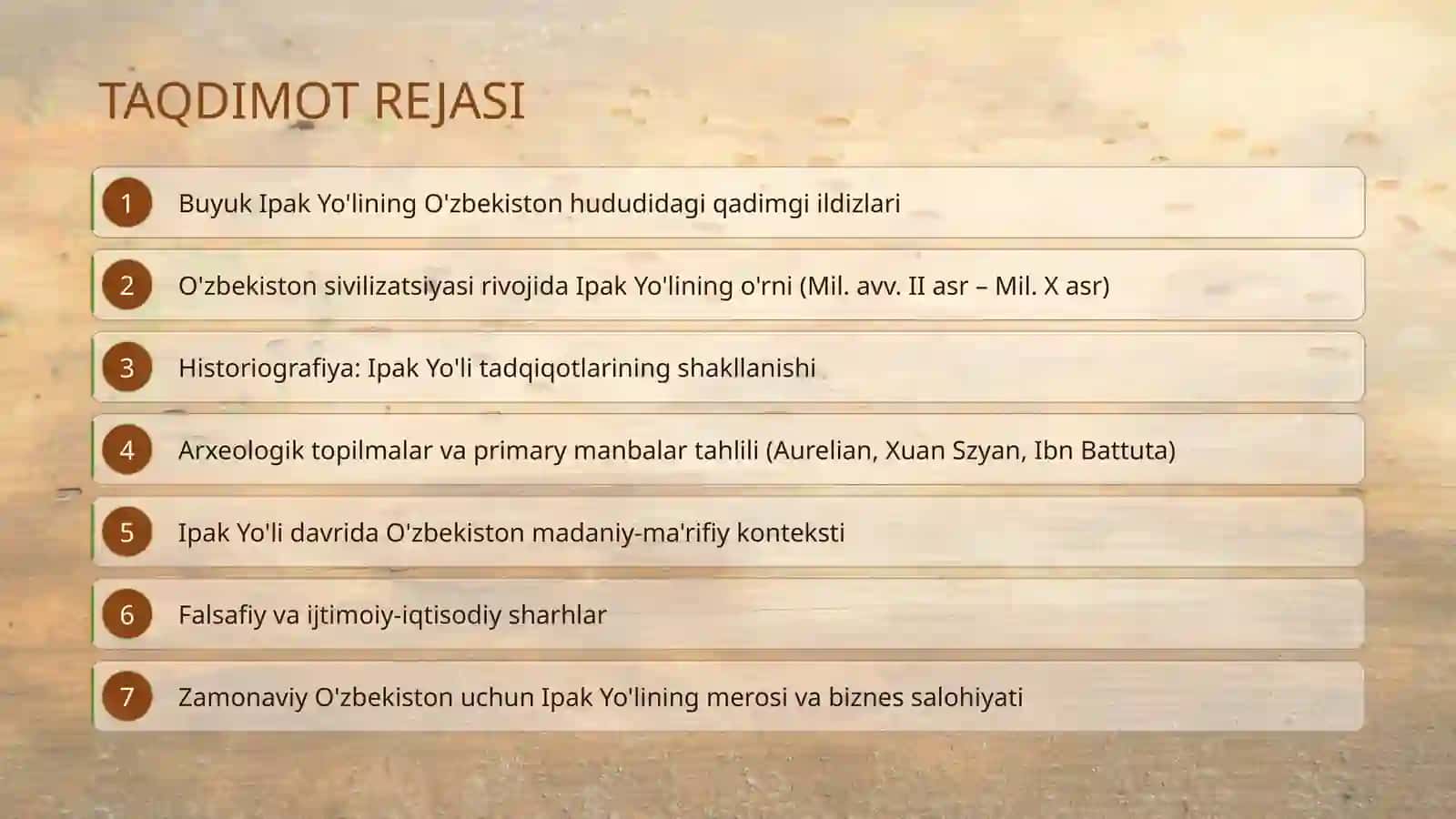 TAQDIMOT REJASI

1 Buyuk Ipak Yo'lining O'zbekiston hududidagi qadimgi ildizlari

2 O'zbekiston sivilizatsiyasi rivojida Ipak Yo'lining o'rni (Mil. avv. II asr – Mil. X asr)

3 Historiografiya: Ipak Yo'li tadqiqotlarining shakllanishi

4 Arxeologik topilmalar va primary manbalar tahlili (Aurelian, Xuan Szyan, Ibn Battuta)

5 Ipak Yo'li davrida O'zbekiston madaniy-ma'rifiy konteksti

6 Falsafiy va ijtimoiy-iqtisodiy sharhlar

7 Zamonaviy O'zbekiston uchun Ipak Yo'lining merosi va biznes salohiyati